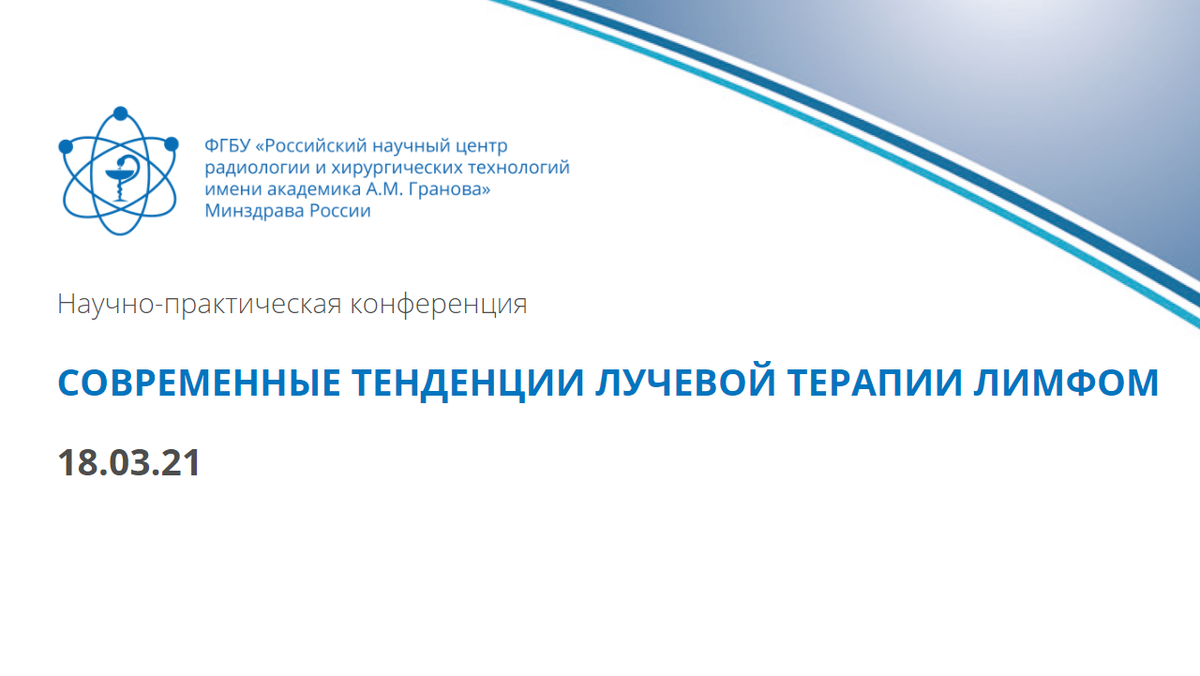 ФГБУ «Российский научный центр радиологии и хирургических технологий имени академика А.М. Гранова» Минздрава России

Научно-практическая конференция

СОВРЕМЕННЫЕ ТЕНДЕНЦИИ ЛУЧЕВОЙ ТЕРАПИИ ЛИМФОМ

18.03.21